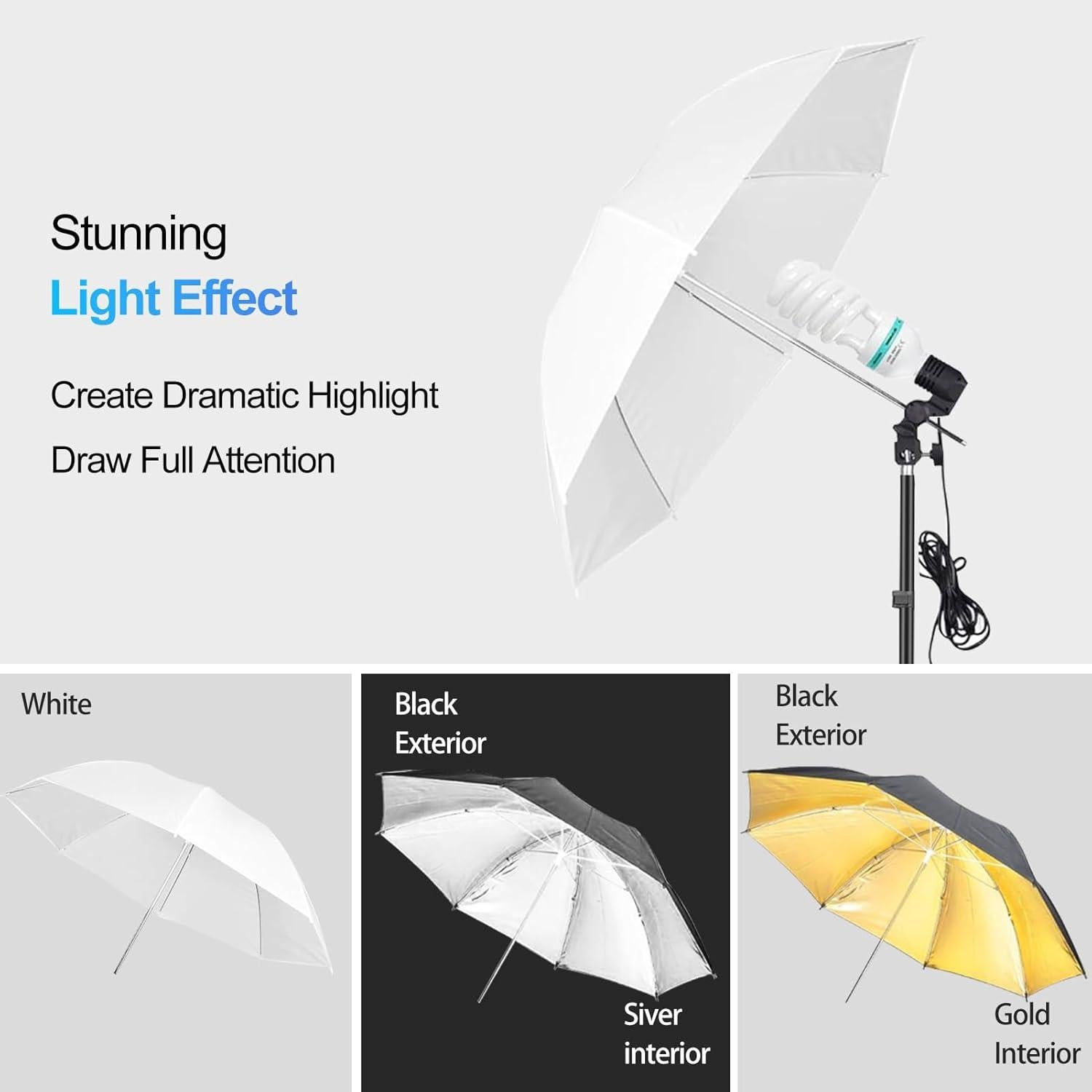 Stunning
Light Effect

Create Dramatic Highlight

Draw Full Attention

White

Black
Exterior

Siver
interior

Black
Exterior

Gold
Interior